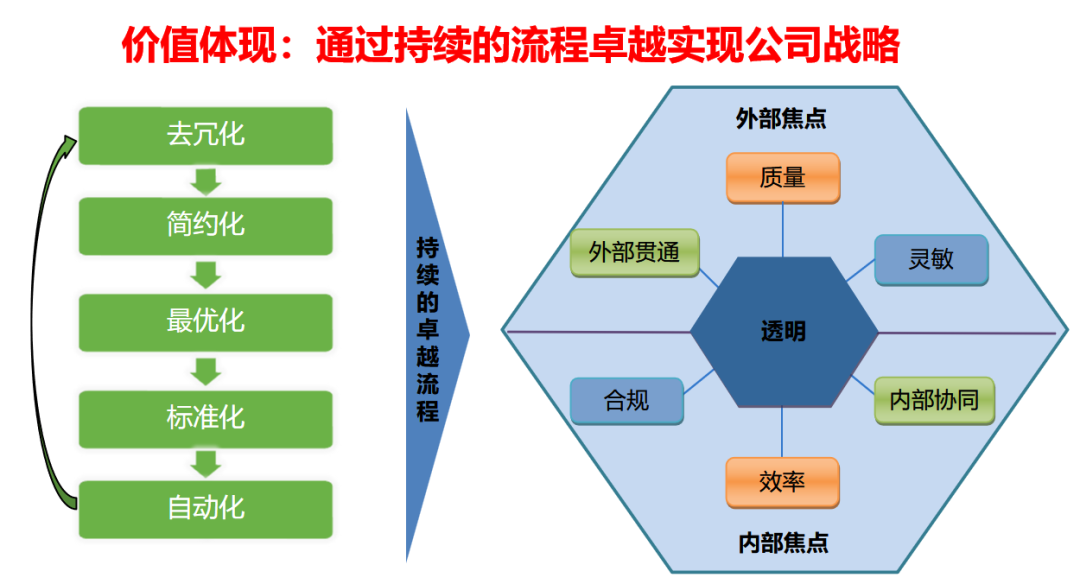 价值体现：通过持续的流程卓越实现公司战略

去冗化

简约化

最优化

标准化

自动化

持续的卓越流程

外部焦点

质量

外部贯通

灵敏

透明

合规

内部协同

效率

内部焦点